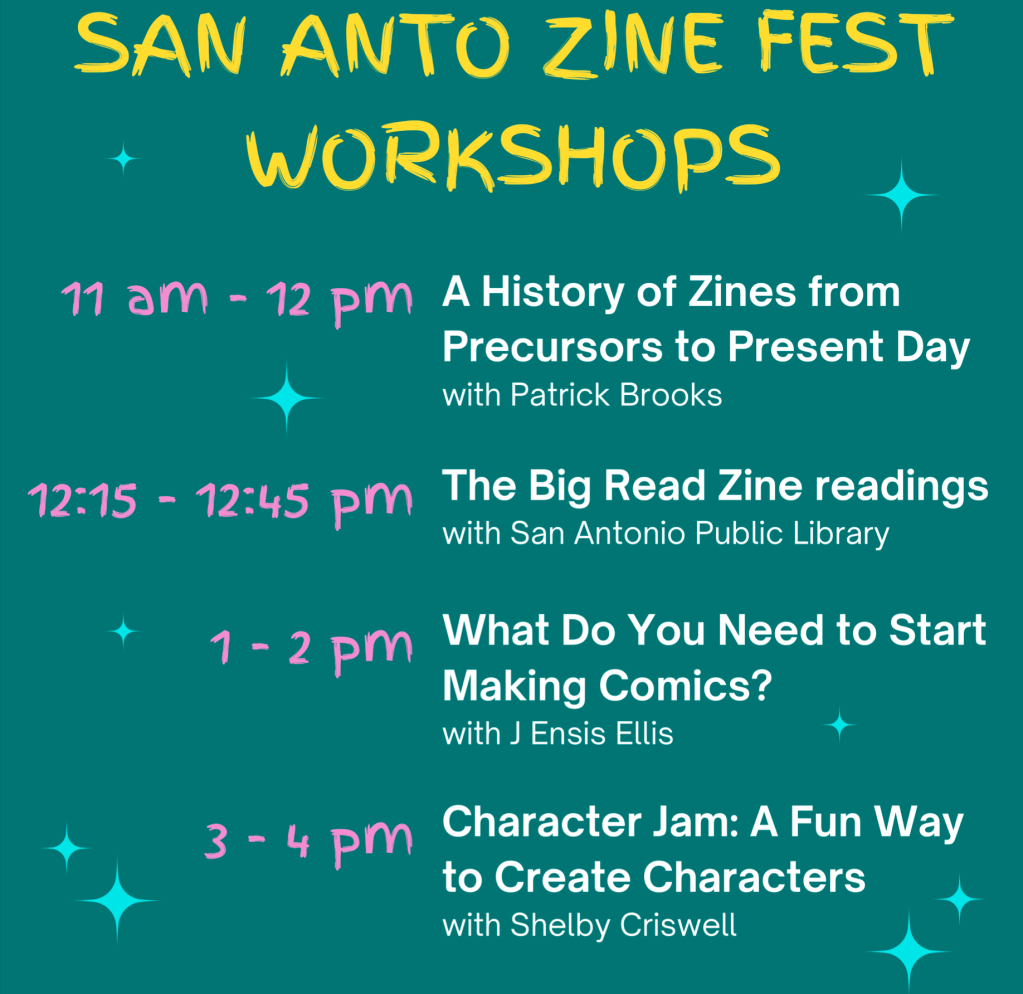 SAN ANTO ZINE FEST WORKSHOPS

11 am - 12 pm
A History of Zines from Precursors to Present Day
with Patrick Brooks

12:15 - 12:45 pm
The Big Read Zine readings
with San Antonio Public Library

1 - 2 pm
What Do You Need to Start Making Comics?
with J Ensis Ellis

3 - 4 pm
Character Jam: A Fun Way to Create Characters
with Shelby Criswell